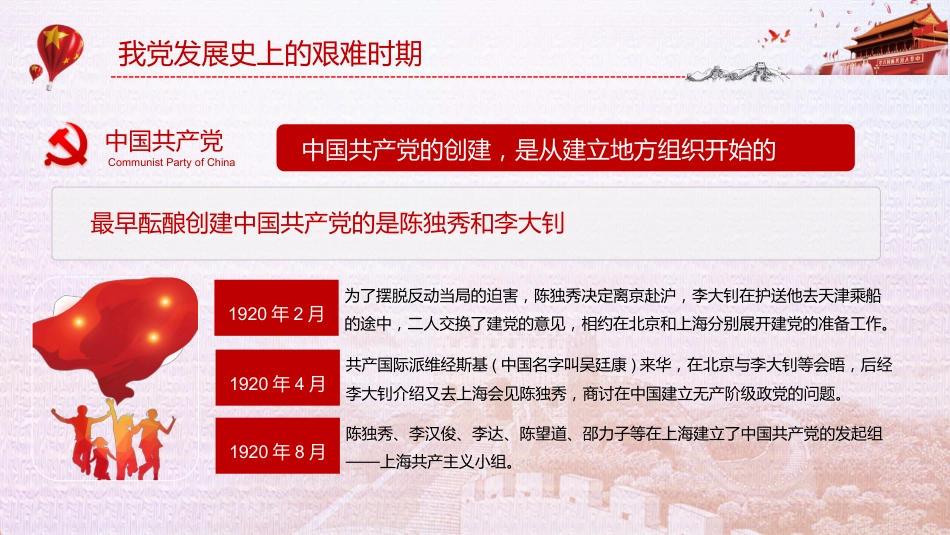 我党发展史上的艰难时期

中国共产党
Communist Party of China

中国共产党的创建，是从建立地方组织开始的

最早酝酿创建中国共产党的是陈独秀和李大钊

1920 年 2 月

为了摆脱反动当局的迫害，陈独秀决定离京赴沪，李大钊在护送他去天津乘船的途中，二人交换了建党的意见，相约在北京和上海分别展开建党的准备工作。

1920 年 4 月

共产国际派维经斯基（中国名字叫吴廷康）来华，在北京与李大钊等会晤，后经李大钊介绍又去上海会见陈独秀，商讨在中国建立无产阶级政党的问题。

1920 年 8 月

陈独秀、李汉俊、李达、陈望道、邵力子等在上海建立了中国共产党的发起组——上海共产主义小组。